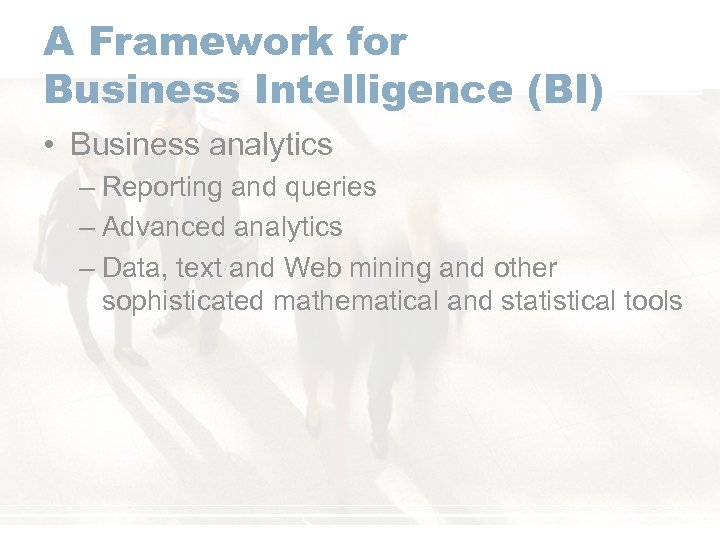 A Framework for Business Intelligence (BI)

• Business analytics
– Reporting and queries
– Advanced analytics
– Data, text and Web mining and other sophisticated mathematical and statistical tools